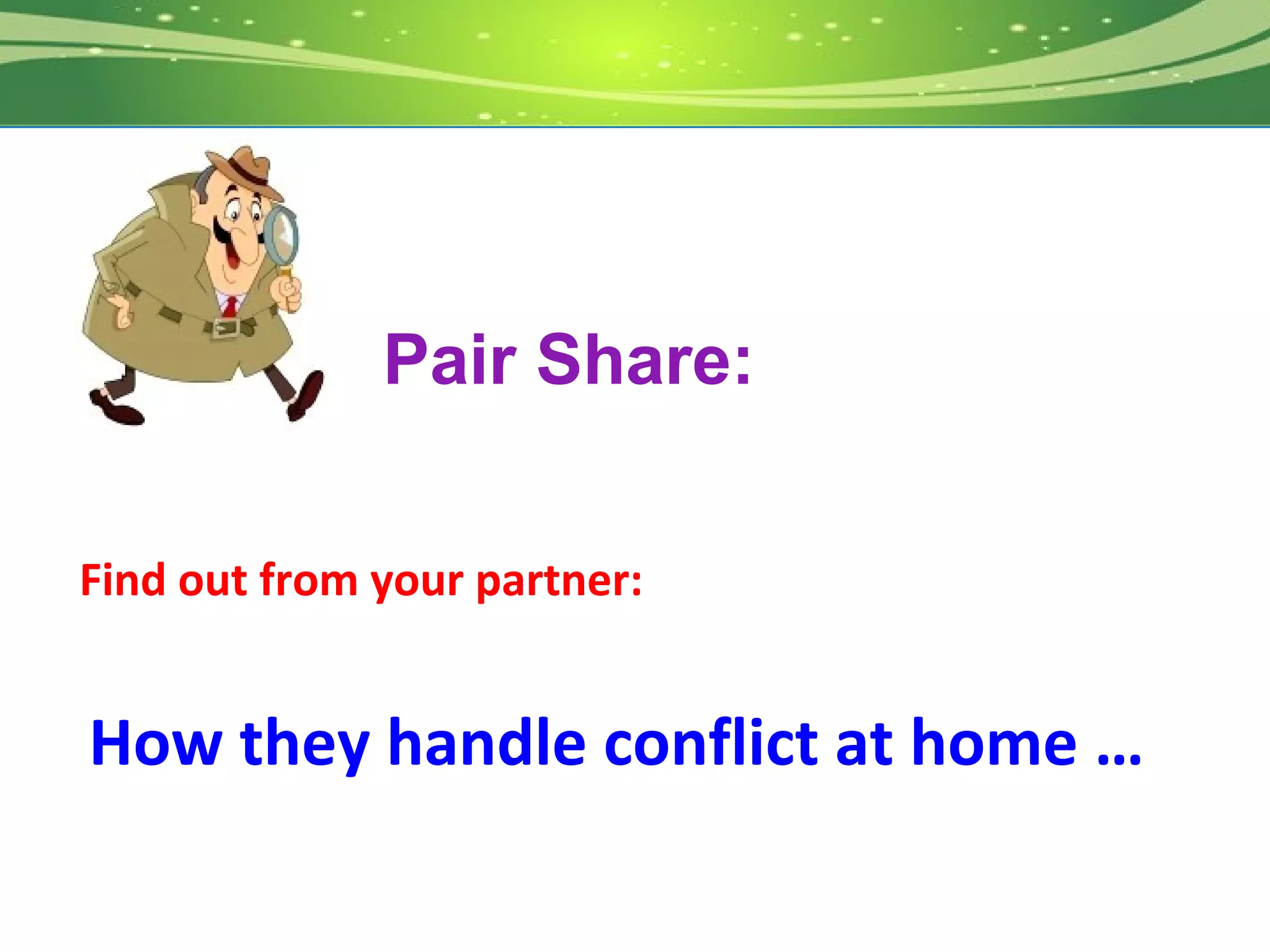 Pair Share:

Find out from your partner:

How they handle conflict at home …